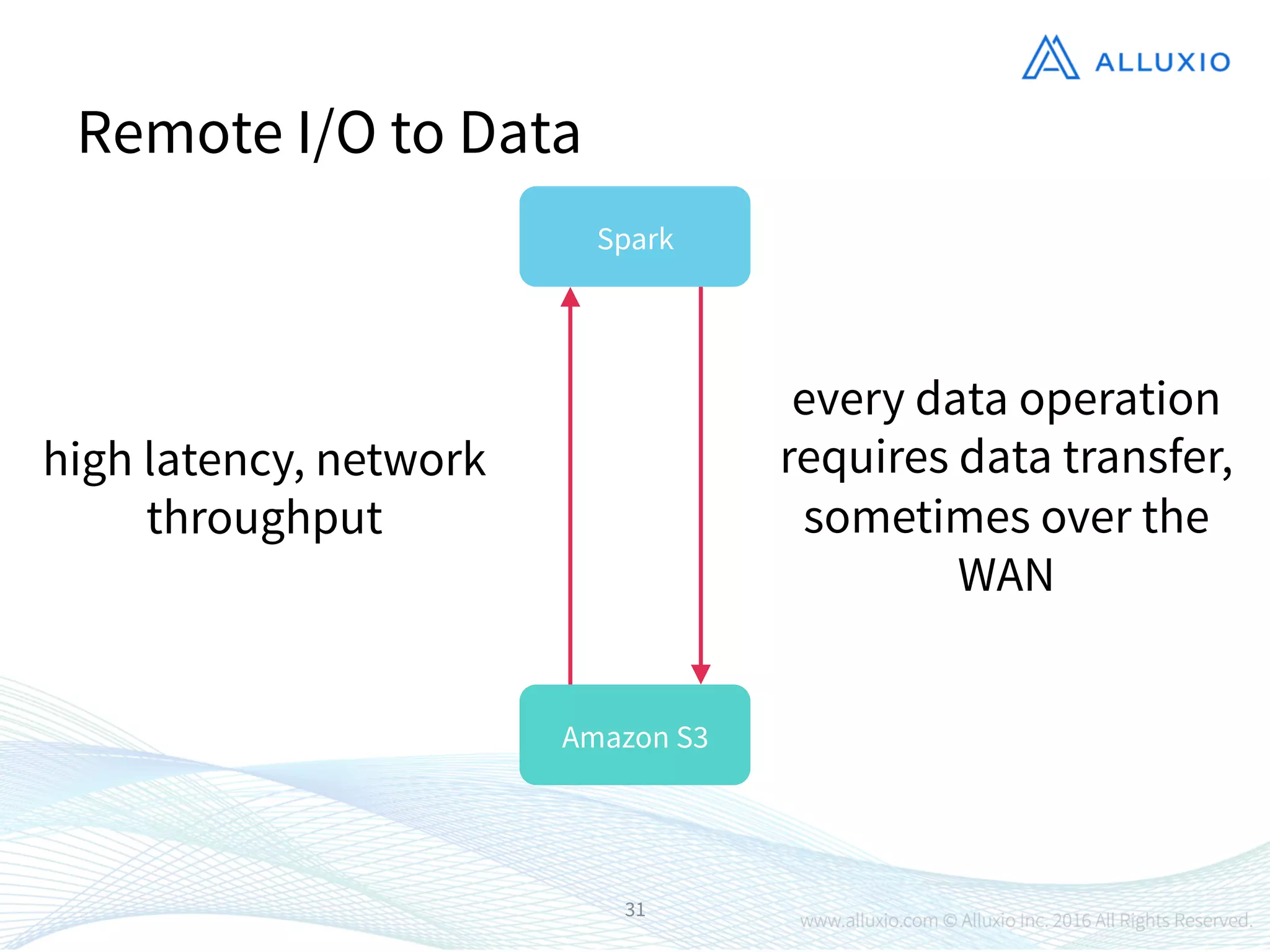 ALLUXIO

Remote I/O to Data

Spark

high latency, network throughput

every data operation requires data transfer, sometimes over the WAN

Amazon S3

31

www.alluxio.com © Alluxio Inc. 2016 All Rights Reserved.